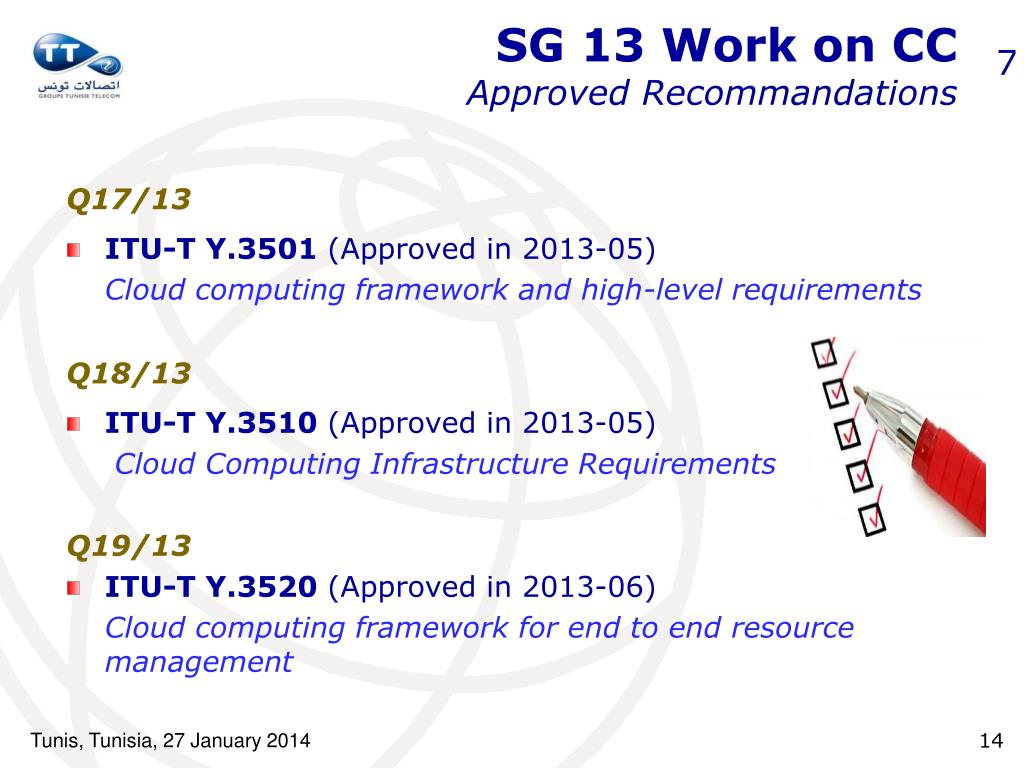 TT
اتصالات تونس
GROUPE TUNISIE TELECOM

SG 13 Work on CC
Approved Recommandations

7

Q17/13

ITU-T Y.3501 (Approved in 2013-05)
Cloud computing framework and high-level requirements

Q18/13

ITU-T Y.3510 (Approved in 2013-05)
Cloud Computing Infrastructure Requirements

Q19/13

ITU-T Y.3520 (Approved in 2013-06)
Cloud computing framework for end to end resource management

Tunis, Tunisia, 27 January 2014

14